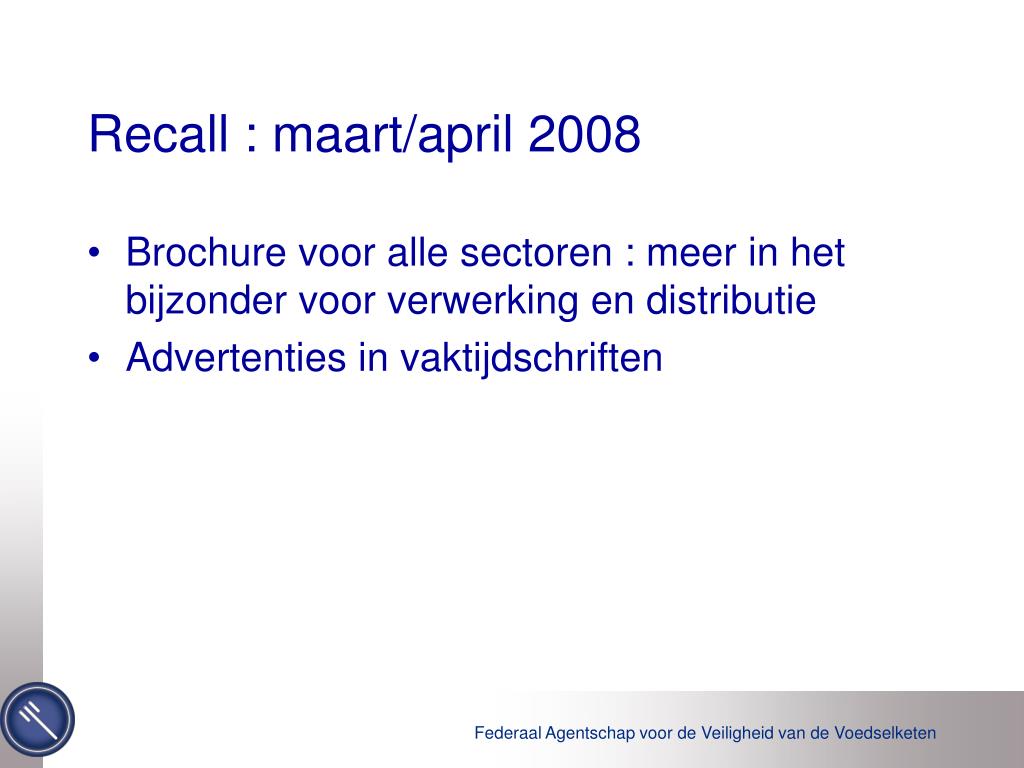 Recall : maart/april 2008

• Brochure voor alle sectoren : meer in het bijzonder voor verwerking en distributie
• Advertenties in vaktijdschriften

Federaal Agentschap voor de Veiligheid van de Voedselketen